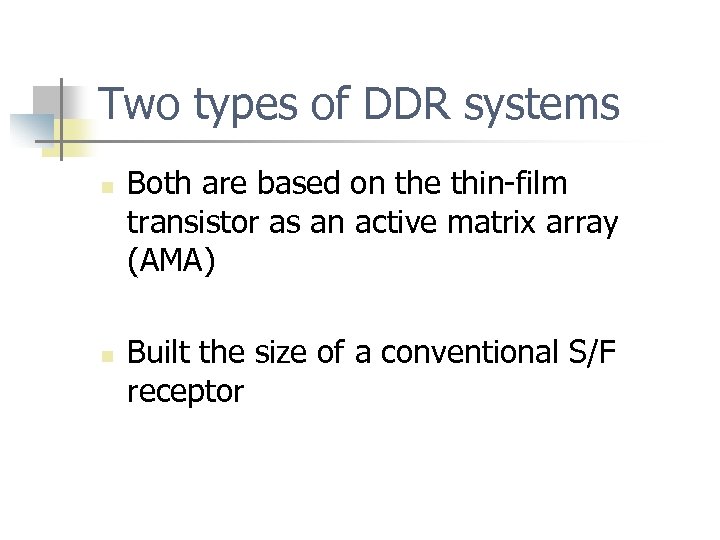 Two types of DDR systems

Both are based on the thin-film transistor as an active matrix array (AMA)

Built the size of a conventional S/F receptor